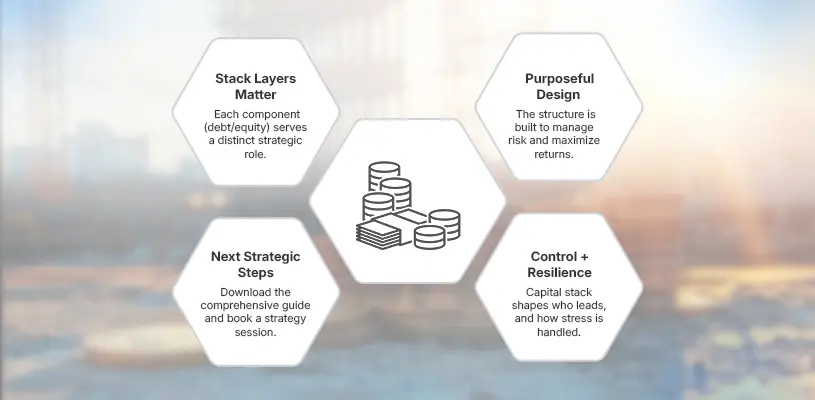 Stack Layers Matter

Each component (debt/equity) serves a distinct strategic role.

Purposeful Design

The structure is built to manage risk and maximize returns.

Next Strategic Steps

Download the comprehensive guide and book a strategy session.

Control + Resilience

Capital stack shapes who leads, and how stress is handled.